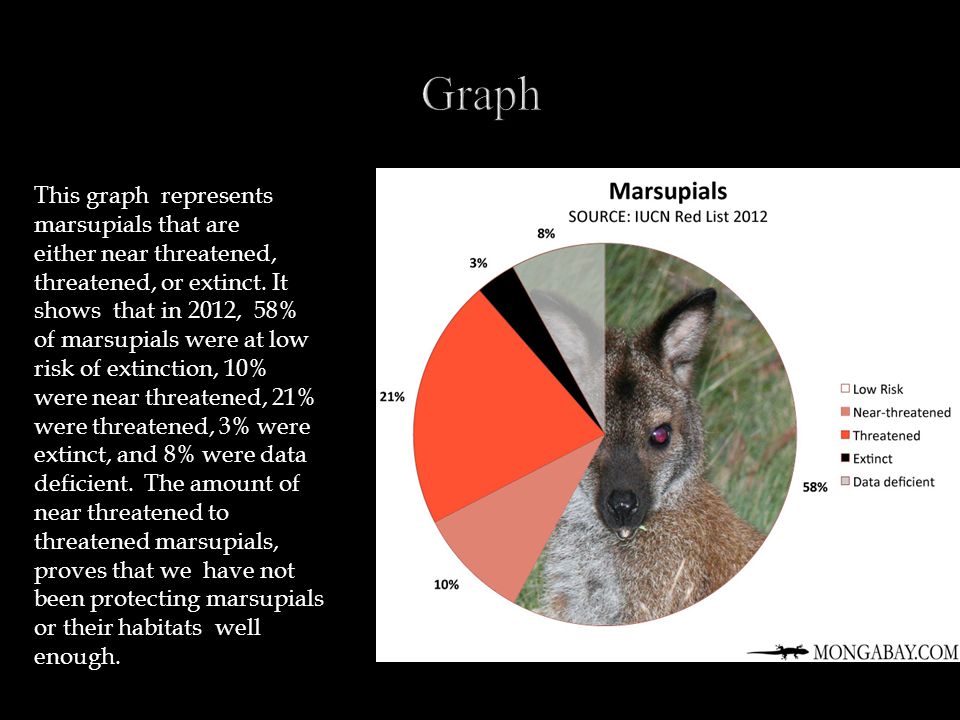 Graph

This graph represents marsupials that are either near threatened, threatened, or extinct. It shows that in 2012, 58% of marsupials were at low risk of extinction, 10% were near threatened, 21% were threatened, 3% were extinct, and 8% were data deficient. The amount of near threatened to threatened marsupials, proves that we have not been protecting marsupials or their habitats well enough.

Marsupials
SOURCE: IUCN Red List 2012

8%
3%
21%
10%
58%

Low Risk
Near-threatened
Threatened
Extinct
Data deficient

MONGABAY.COM